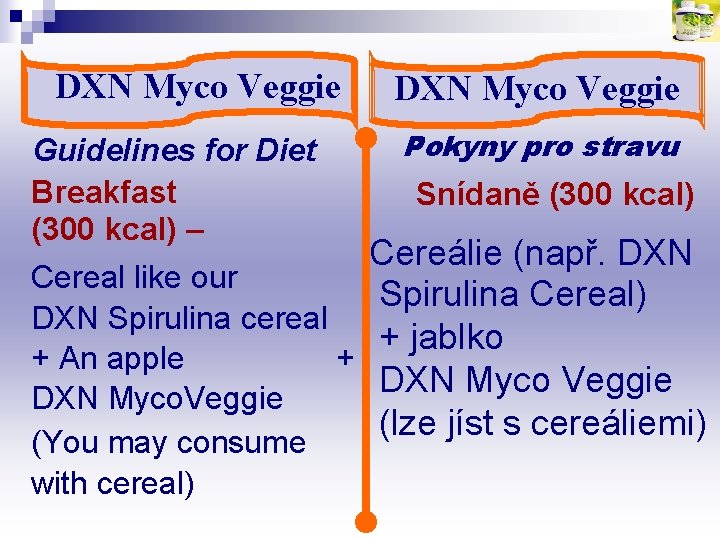 DXN Myco Veggie

Guidelines for Diet

Breakfast (300 kcal) –

Cereal like our DXN Spirulina cereal + An apple + DXN MycoVeggie (You may consume with cereal)

DXN Myco Veggie

Pokyny pro stravu

Snídaně (300 kcal)

Cereálie (např. DXN Spirulina Cereal) + jablko DXN Myco Veggie (lze jíst s cereáliemi)